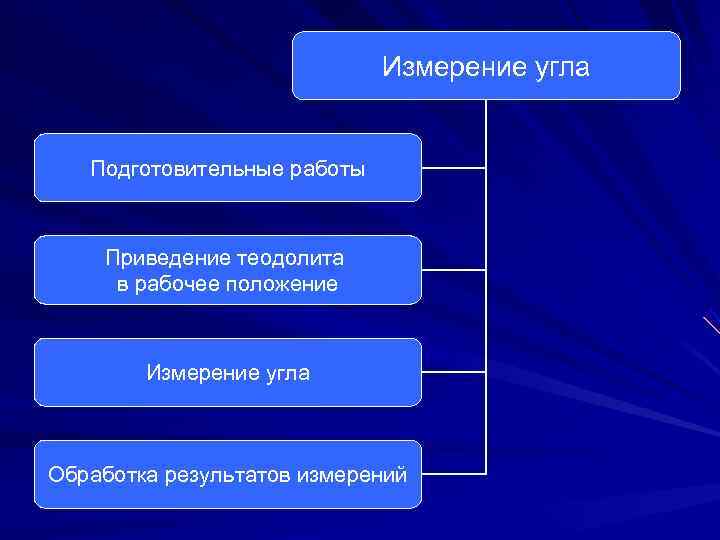 Измерение угла

Подготовительные работы

Приведение теодолита в рабочее положение

Измерение угла

Обработка результатов измерений